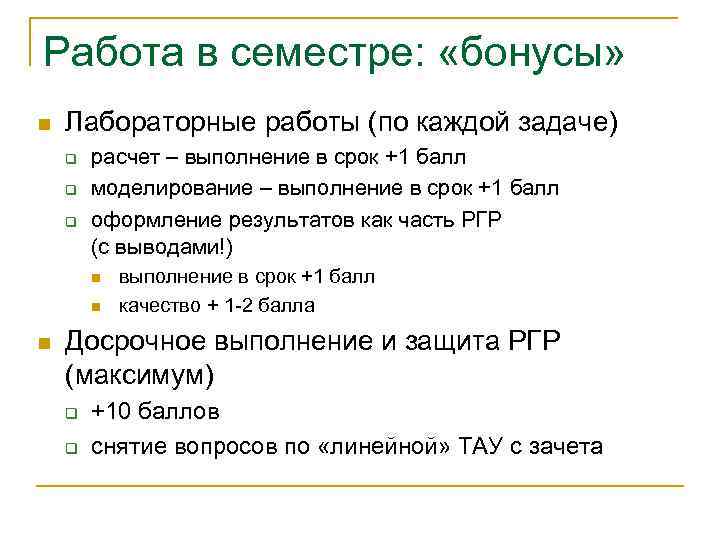 Работа в семестре: «бонусы»

Лабораторные работы (по каждой задаче)

расчет – выполнение в срок +1 балл

моделирование – выполнение в срок +1 балл

оформление результатов как часть РГР (с выводами!)

выполнение в срок +1 балл

качество + 1-2 балла

Досрочное выполнение и защита РГР (максимум)

+10 баллов

снятие вопросов по «линейной» ТАУ с зачета